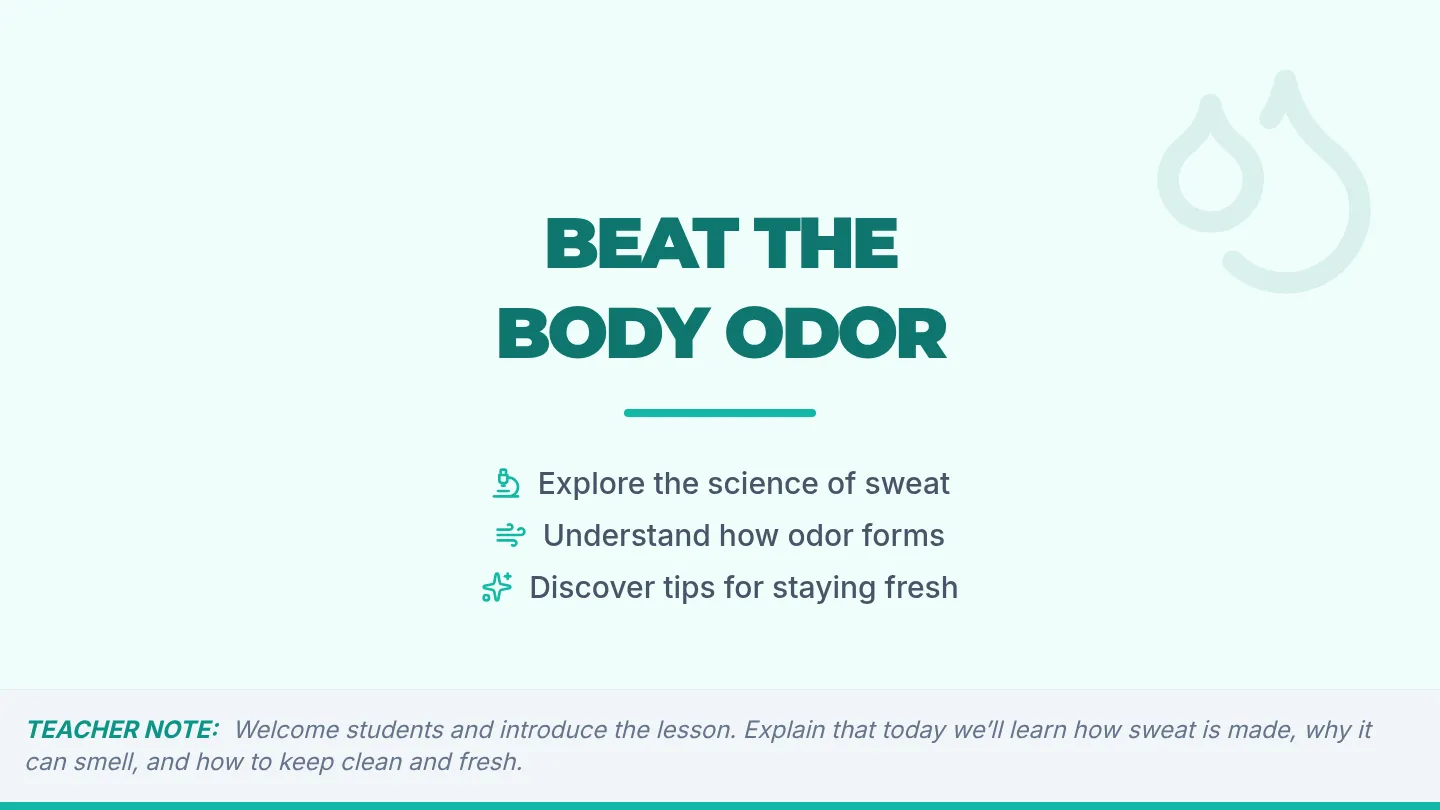 BEAT THE BODY ODOR

Explore the science of sweat
Understand how odor forms
Discover tips for staying fresh

TEACHER NOTE: Welcome students and introduce the lesson. Explain that today we'll learn how sweat is made, why it can smell, and how to keep clean and fresh.